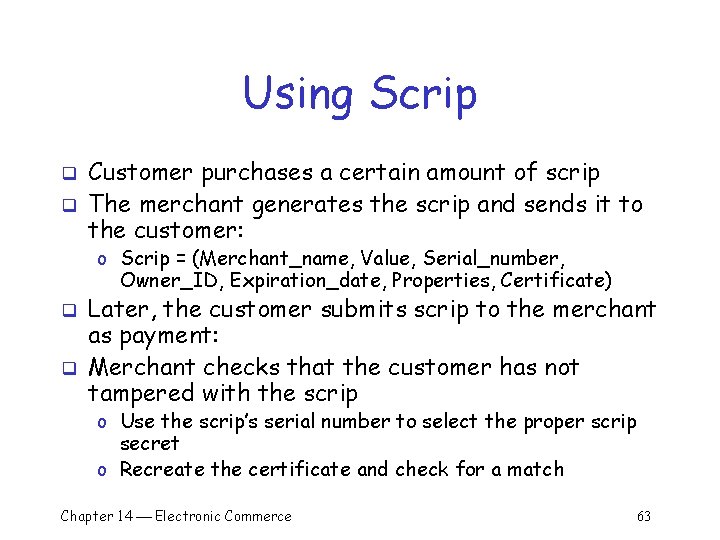 Using Scrip

❑ Customer purchases a certain amount of scrip
❑ The merchant generates the scrip and sends it to the customer:
o Scrip = (Merchant_name, Value, Serial_number, Owner_ID, Expiration_date, Properties, Certificate)
❑ Later, the customer submits scrip to the merchant as payment:
❑ Merchant checks that the customer has not tampered with the scrip
o Use the scrip's serial number to select the proper scrip secret
o Recreate the certificate and check for a match

Chapter 14 — Electronic Commerce

63